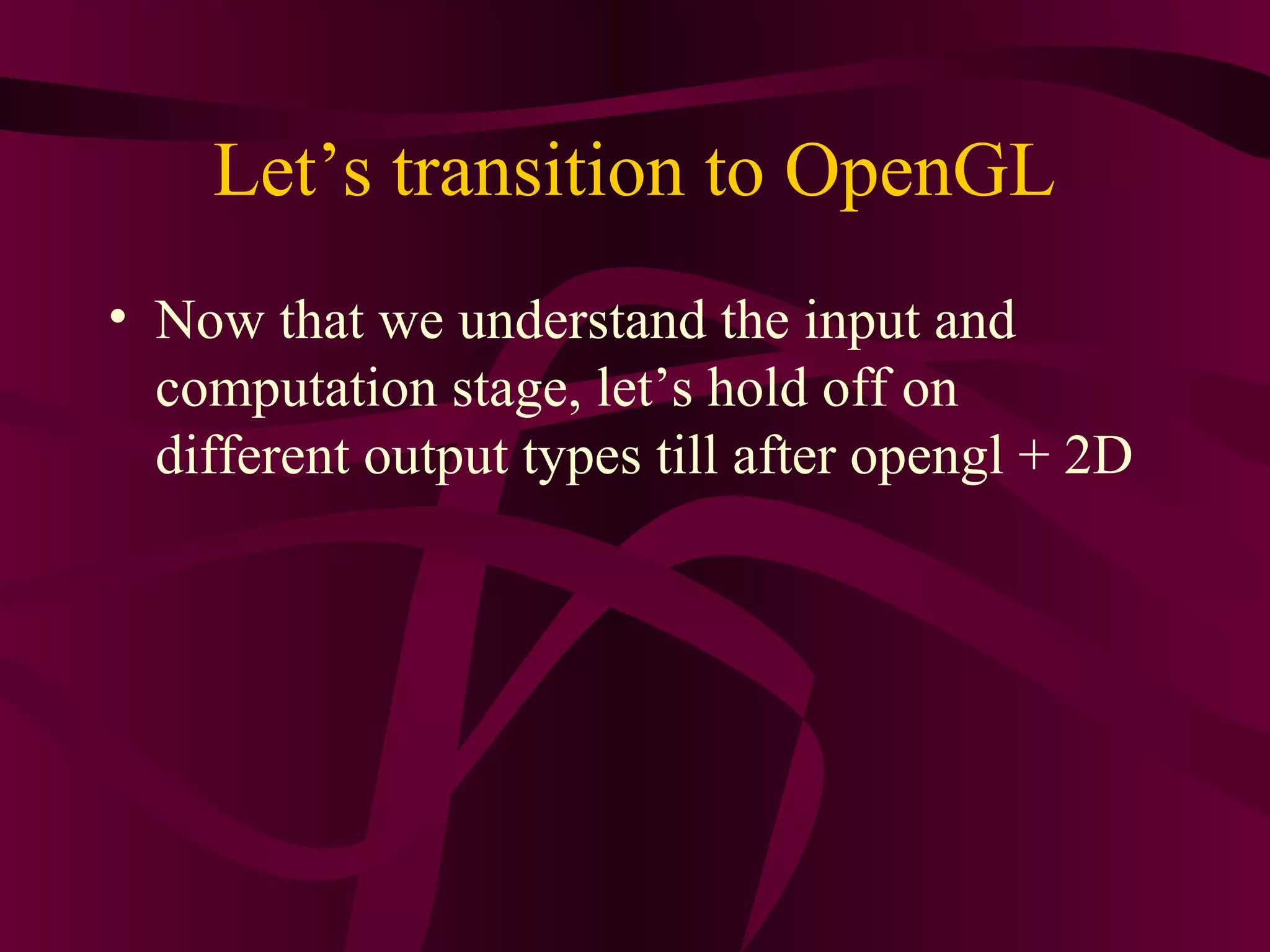 Let’s transition to OpenGL

• Now that we understand the input and computation stage, let’s hold off on different output types till after opengl + 2D